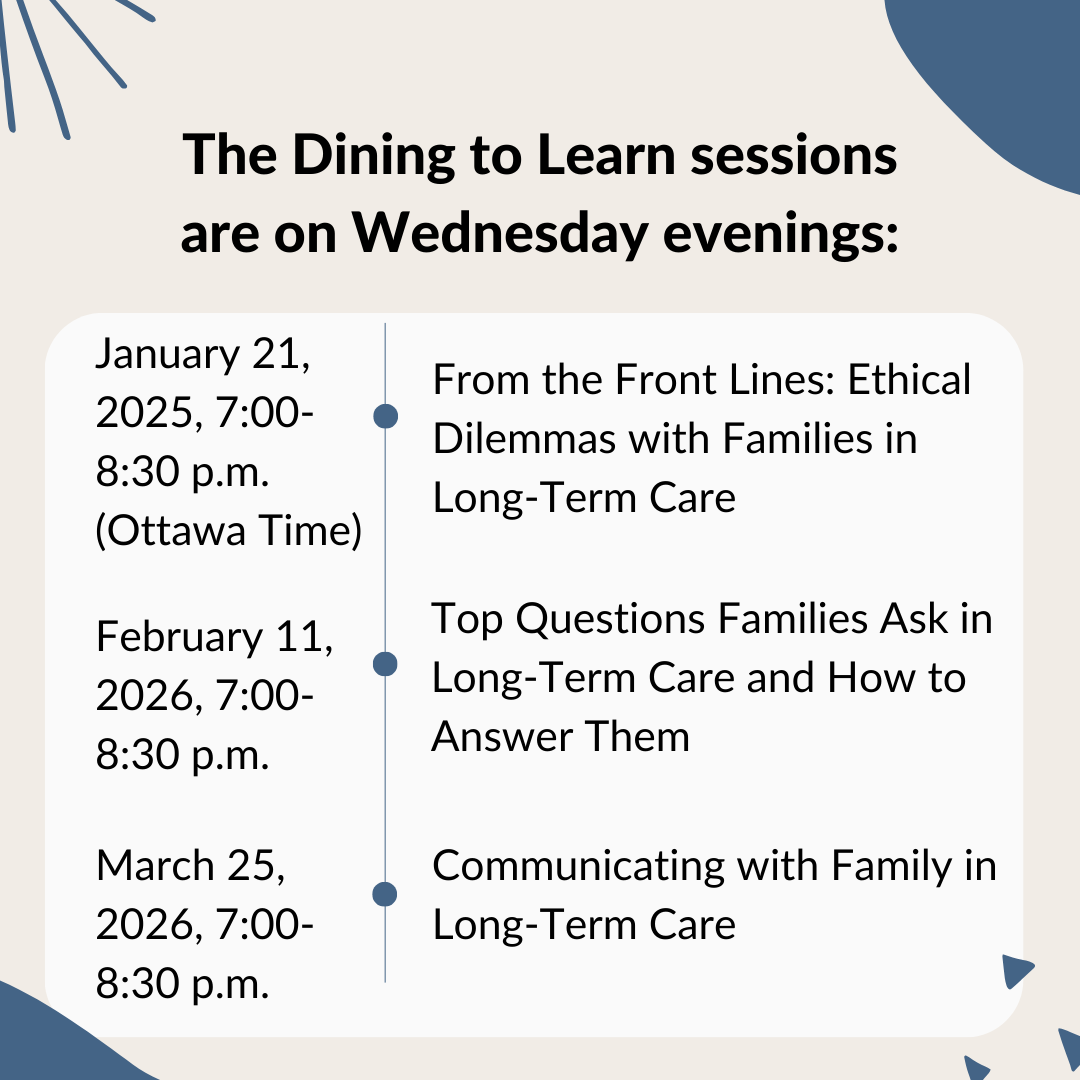 The Dining to Learn sessions are on Wednesday evenings:

January 21, 2025, 7:00-8:30 p.m. (Ottawa Time)

From the Front Lines: Ethical Dilemmas with Families in Long-Term Care

February 11, 2026, 7:00-8:30 p.m.

Top Questions Families Ask in Long-Term Care and How to Answer Them

March 25, 2026, 7:00-8:30 p.m.

Communicating with Family in Long-Term Care